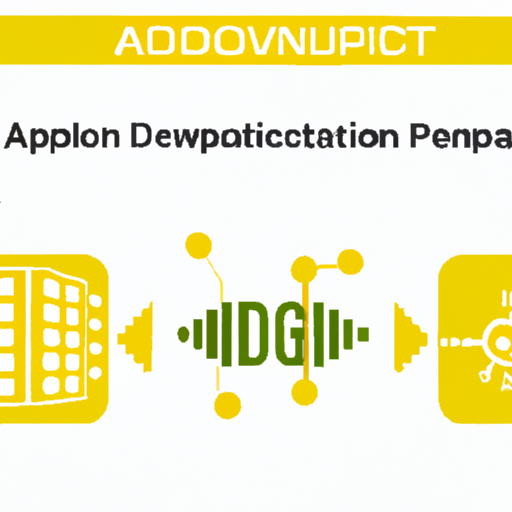 ADDOVNUPICT

Applon Dewpaticctation Penpa

DG